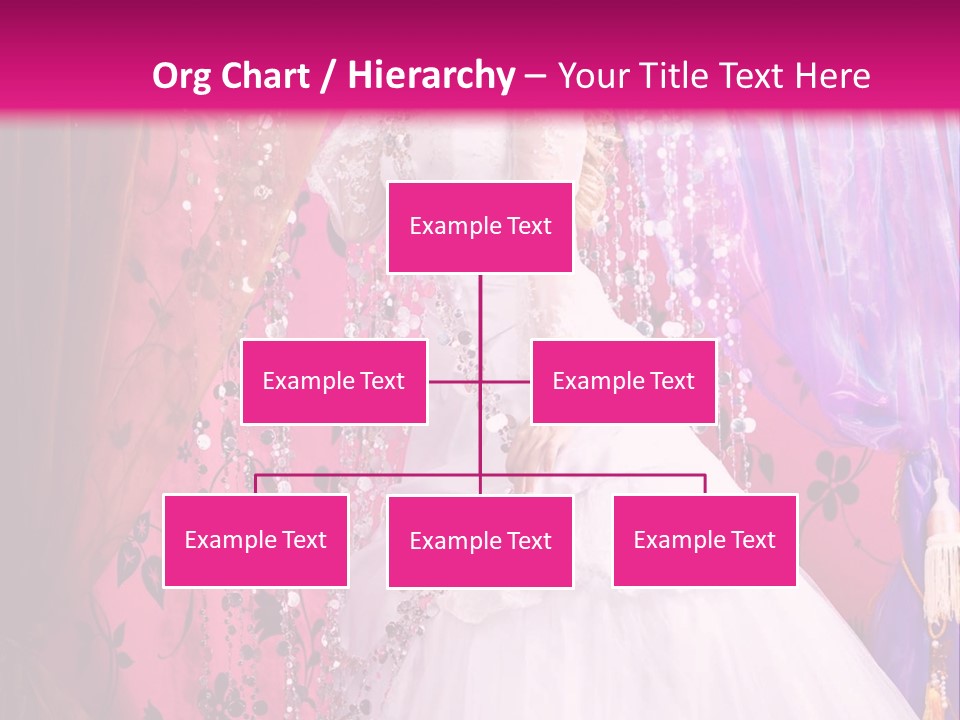 Org Chart / Hierarchy – Your Title Text Here

Example Text

Example Text

Example Text

Example Text

Example Text

Example Text